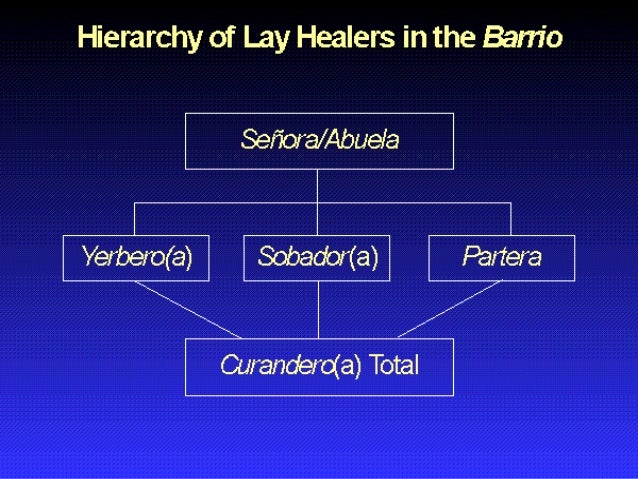 Hierarchy of Lay Healers in the Barrio

Señora/Abuela

Yerbero(a)

Sobador(a)

Partera

Curandero(a) Total